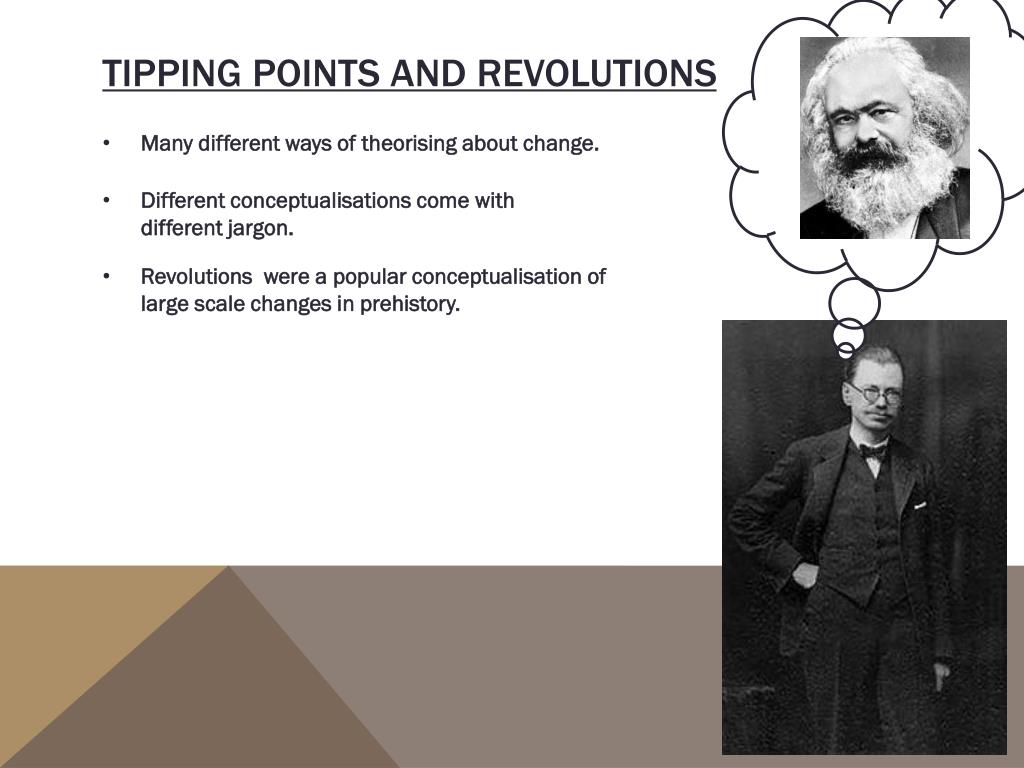 TIPPING POINTS AND REVOLUTIONS

• Many different ways of theorising about change.

• Different conceptualisations come with different jargon.

• Revolutions were a popular conceptualisation of large scale changes in prehistory.